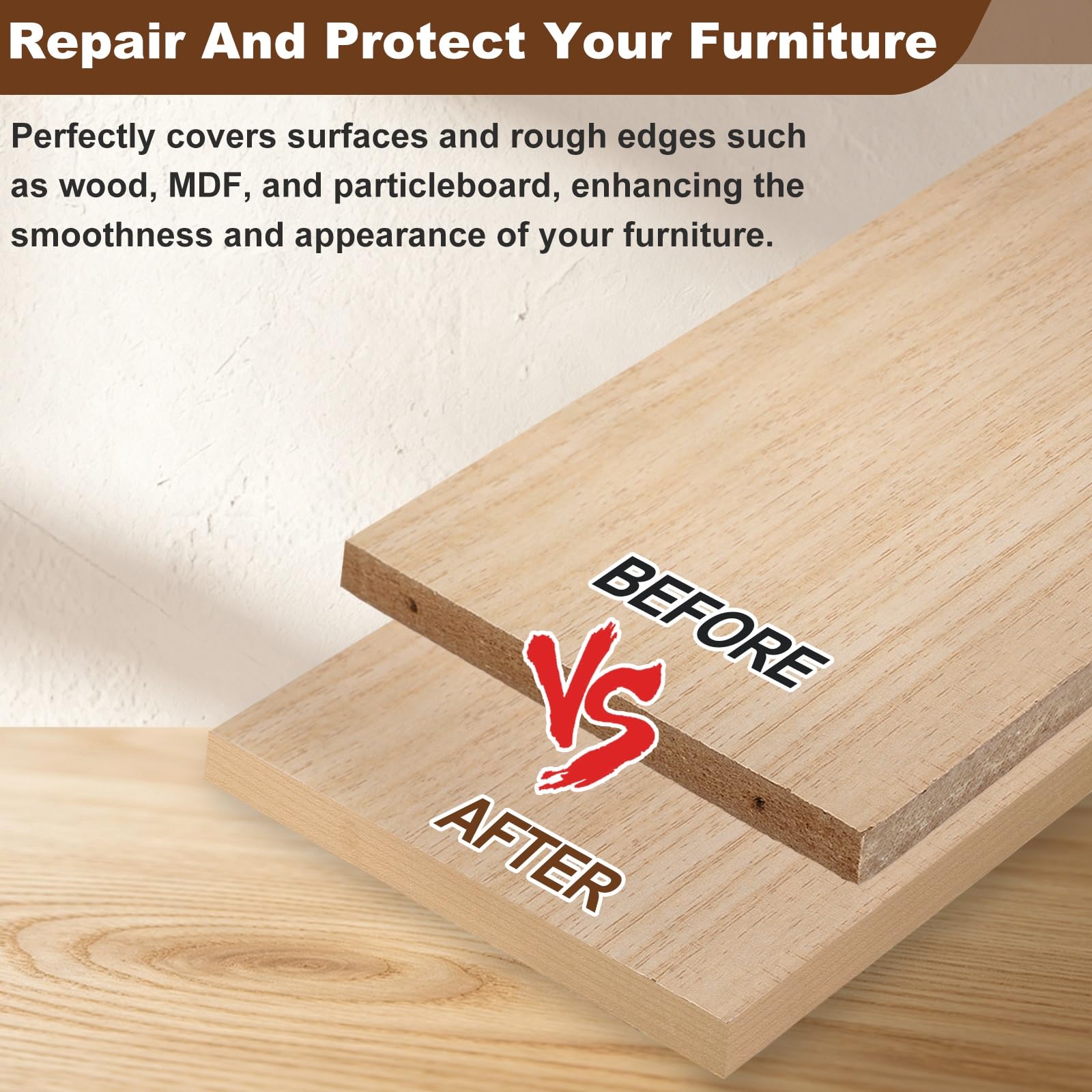 Repair And Protect Your Furniture

Perfectly covers surfaces and rough edges such as wood, MDF, and particleboard, enhancing the smoothness and appearance of your furniture.

BEFORE

VS

AFTER